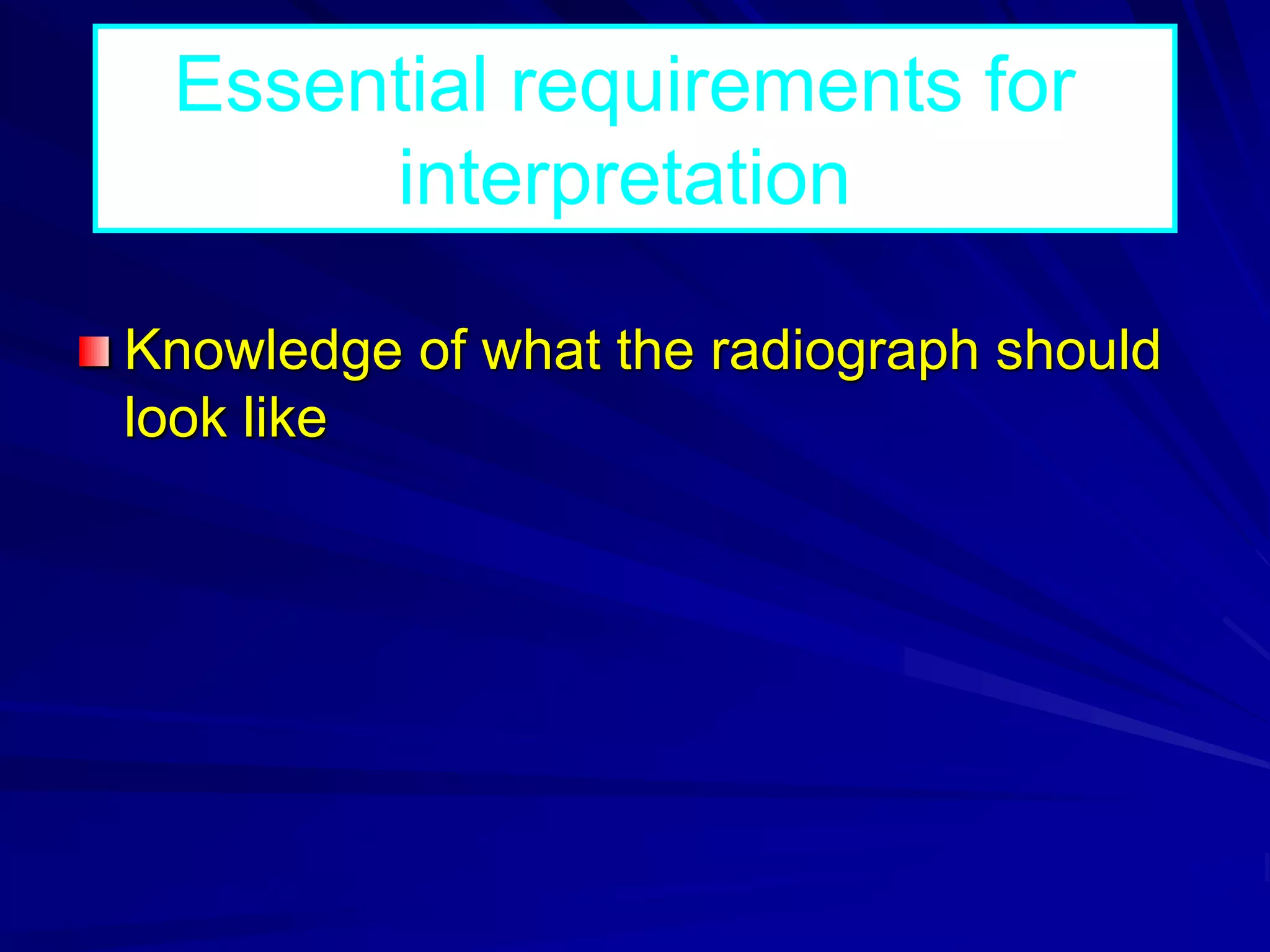 Essential requirements for interpretation

Knowledge of what the radiograph should look like